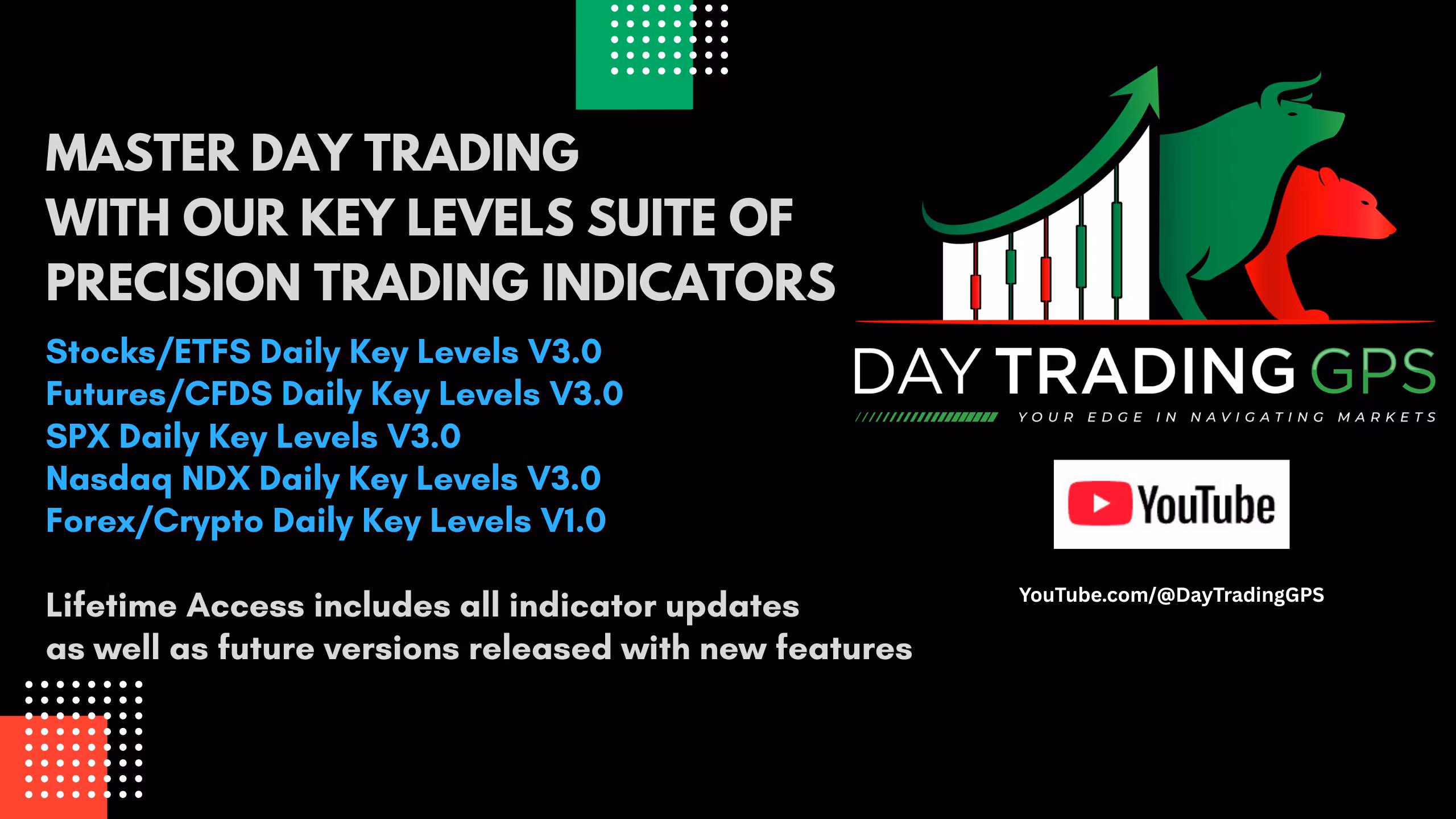 MASTER DAY TRADING
WITH OUR KEY LEVELS SUITE OF
PRECISION TRADING INDICATORS

Stocks/ETFS Daily Key Levels V3.0
Futures/CFDS Daily Key Levels V3.0
SPX Daily Key Levels V3.0
Nasdaq NDX Daily Key Levels V3.0
Forex/Crypto Daily Key Levels V1.0

Lifetime Access includes all indicator updates as well as future versions released with new features

DAY TRADING GPS
YOUR EDGE IN NAVIGATING MARKETS

YouTube

YouTube.com/@DayTradingGPS